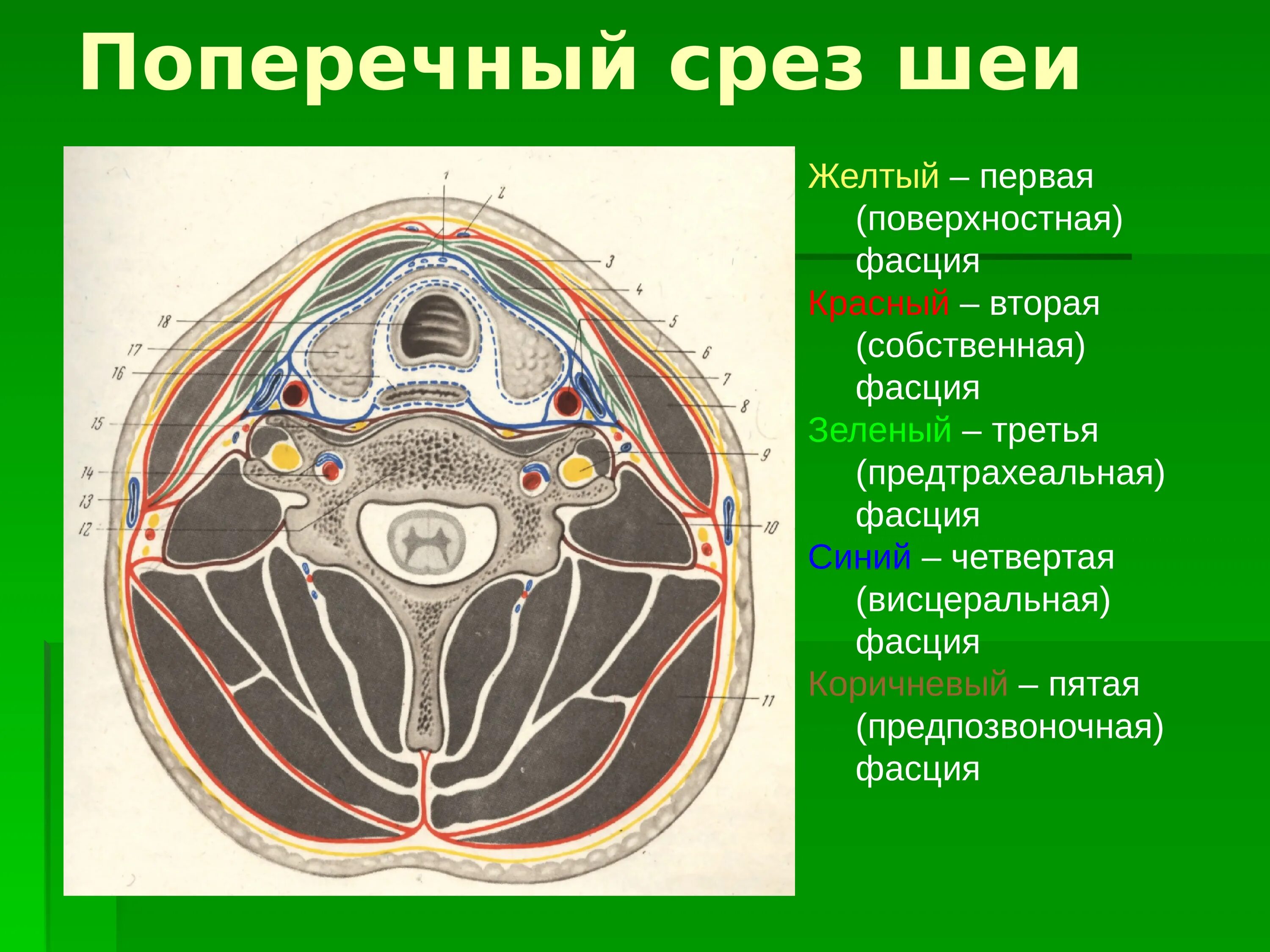 Поперечный срез шеи

1
2
3
4
5
6
7
8
9
10
11
12
13
14
15
16
17
18

Желтый – первая (поверхностная) фасция

Красный – вторая (собственная) фасция

Зеленый – третья (предтрахеальная) фасция

Синий – четвертая (висцеральная) фасция

Коричневый – пятая (предпозвоночная) фасция